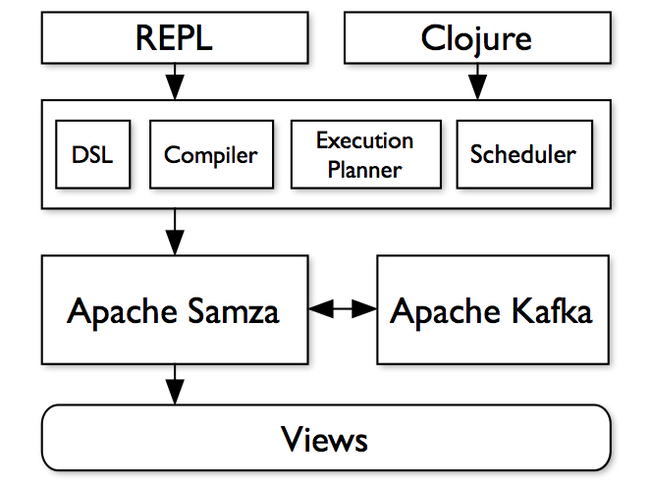 REPL

Clojure

DSL

Compiler

Execution Planner

Scheduler

Apache Samza

Apache Kafka

Views